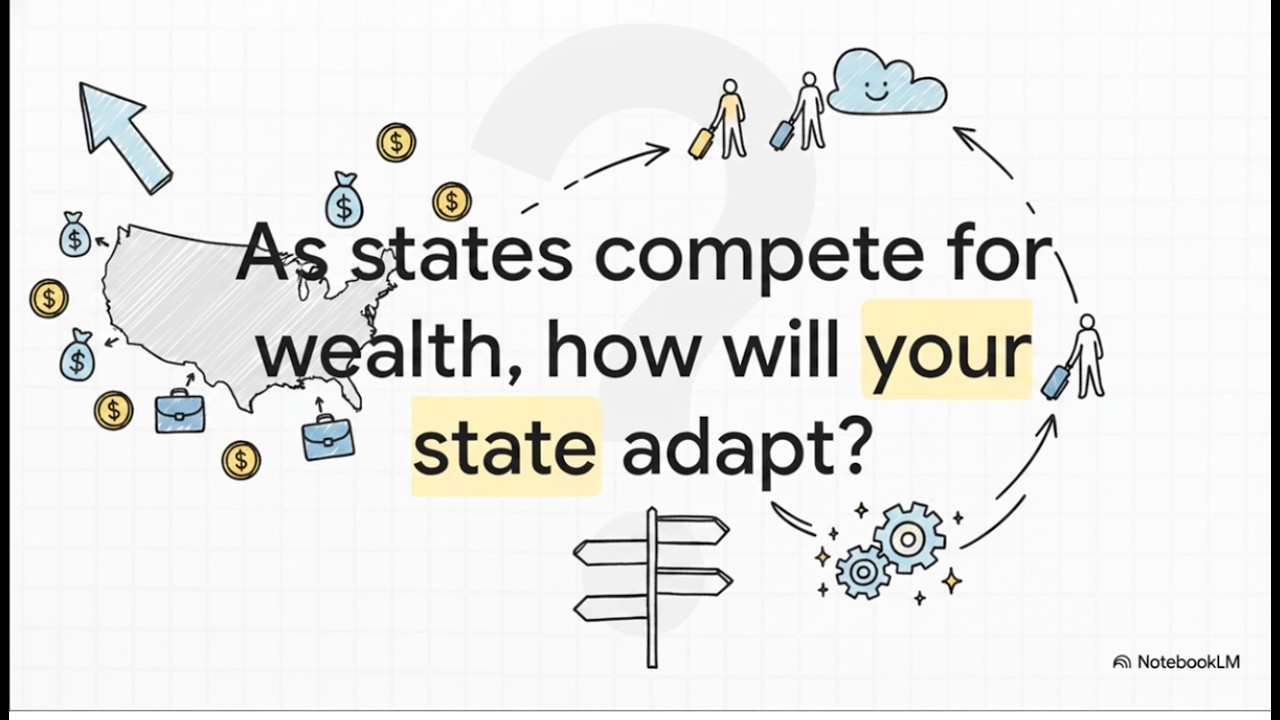 As states compete for wealth, how will your state adapt?

NotebookLM